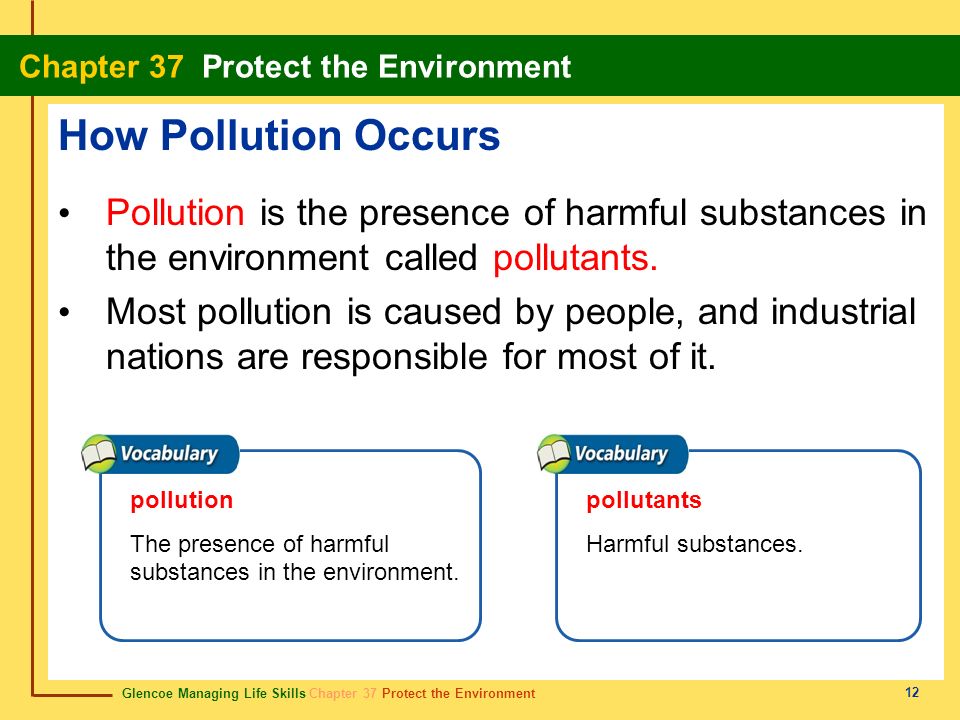 Chapter 37 Protect the Environment

How Pollution Occurs

• Pollution is the presence of harmful substances in the environment called pollutants.

• Most pollution is caused by people, and industrial nations are responsible for most of it.

Vocabulary

pollution

The presence of harmful substances in the environment.

Vocabulary

pollutants

Harmful substances.

Glencoe Managing Life Skills Chapter 37 Protect the Environment

12